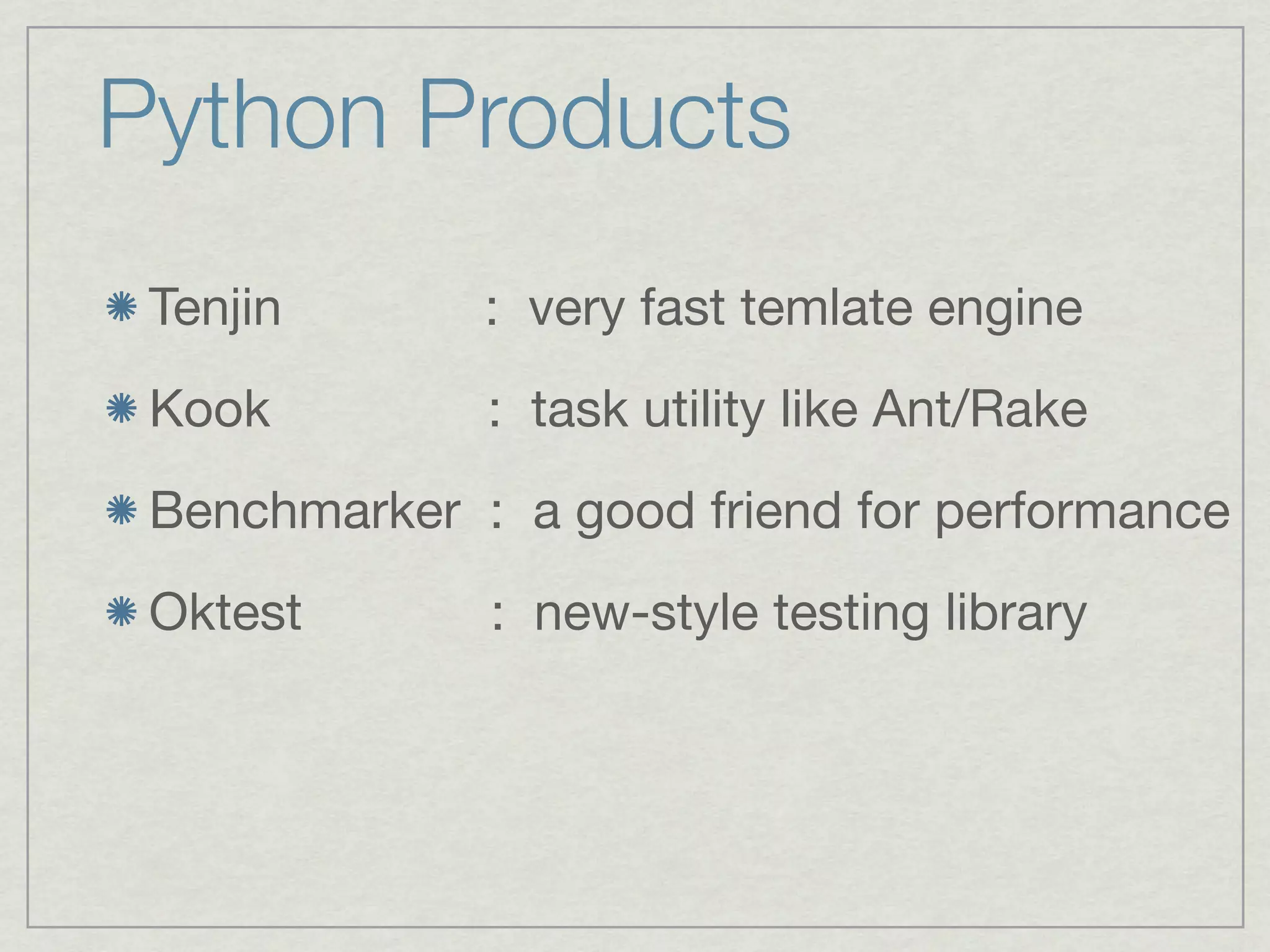 Python Products

Tenjin : very fast temlate engine

Kook : task utility like Ant/Rake

Benchmarker : a good friend for performance

Oktest : new-style testing library